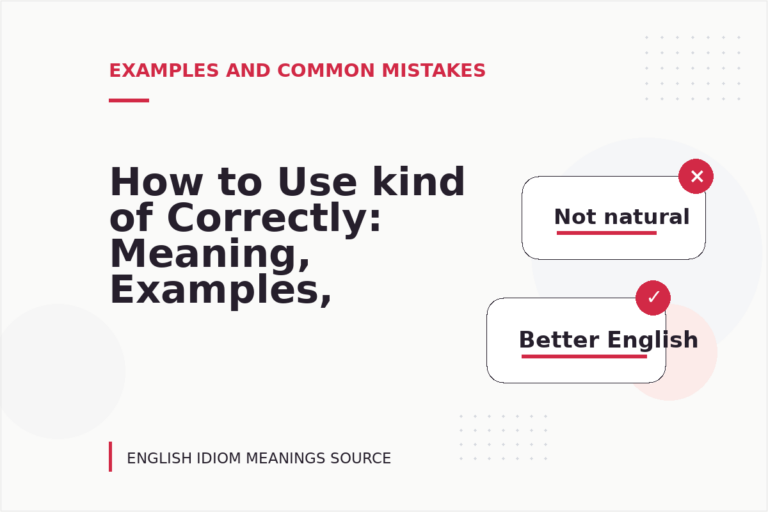 EXAMPLES AND COMMON MISTAKES

How to Use kind of Correctly: Meaning, Examples,

Not natural

Better English

ENGLISH IDIOM MEANINGS SOURCE